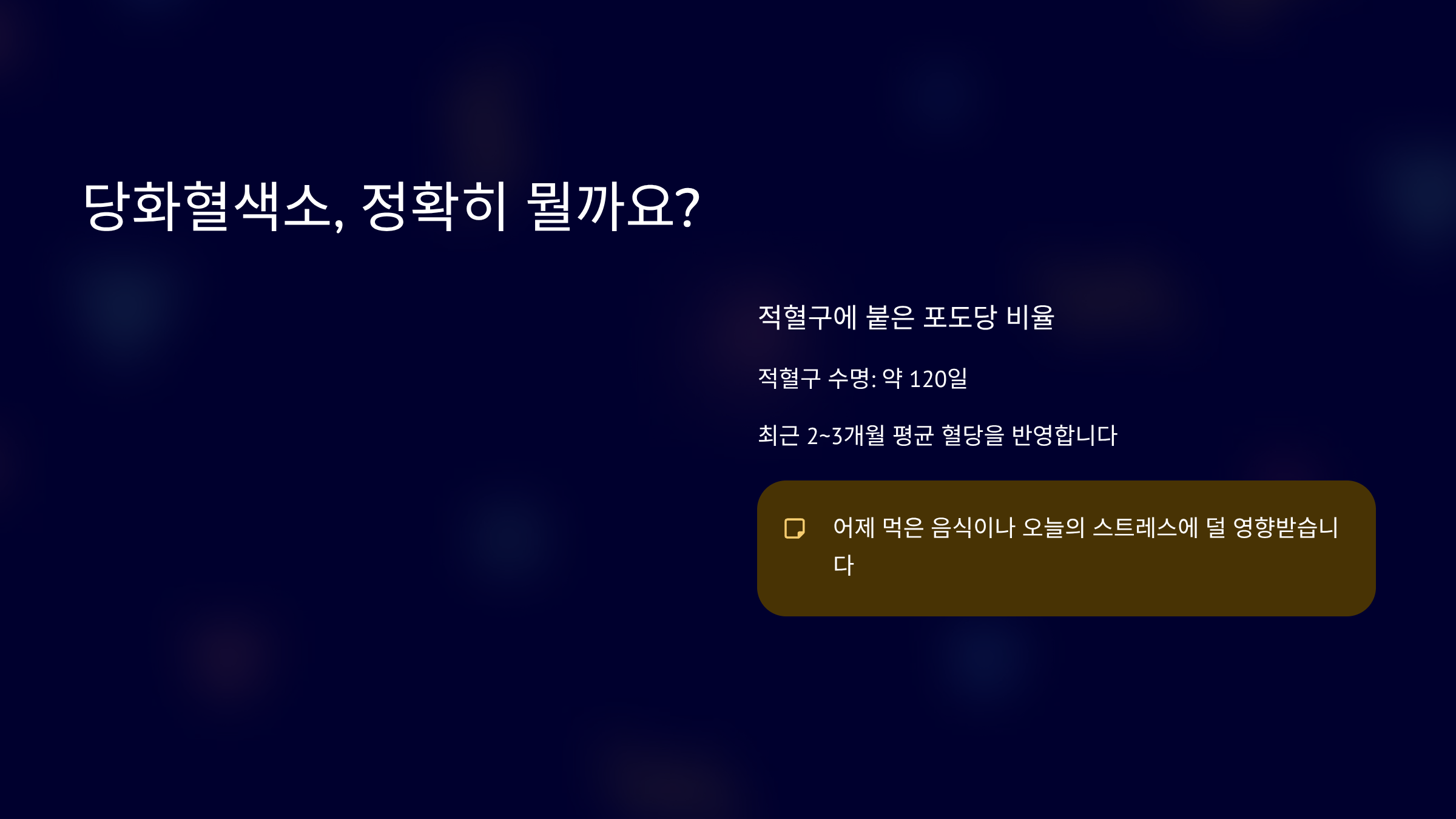 당화혈색소, 정확히 뭘까요?

적혈구에 붙은 포도당 비율

적혈구 수명: 약 120일

최근 2~3개월 평균 혈당을 반영합니다

어제 먹은 음식이나 오늘의 스트레스에 덜 영향받습니다